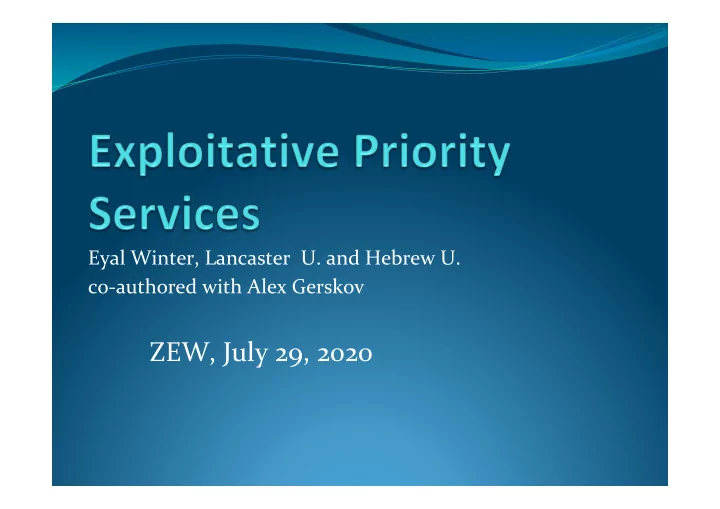 Exploitative Priority Services

Eyal Winter, Lancaster U. and Hebrew U.
co-authored with Alex Gerskov

ZEW, July 29, 2020